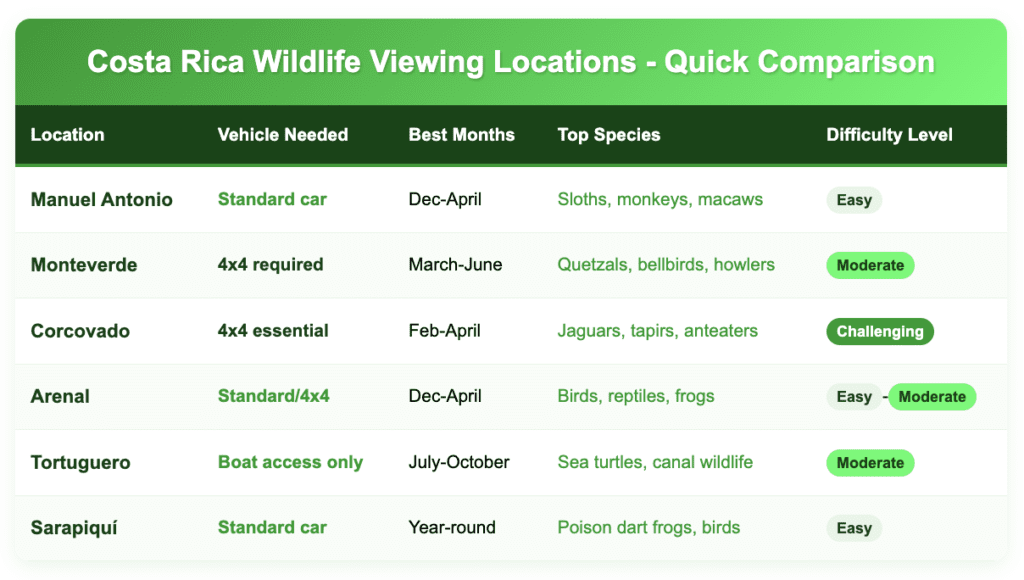 Costa Rica Wildlife Viewing Locations - Quick Comparison

| Location | Vehicle Needed | Best Months | Top Species | Difficulty Level |
|---|---|---|---|---|
| Manuel Antonio | Standard car | Dec-April | Sloths, monkeys, macaws | Easy |
| Monteverde | 4x4 required | March-June | Quetzals, bellbirds, howlers | Moderate |
| Corcovado | 4x4 essential | Feb-April | Jaguars, tapirs, anteaters | Challenging |
| Arenal | Standard/4x4 | Dec-April | Birds, reptiles, frogs | Easy - Moderate |
| Tortuguero | Boat access only | July-October | Sea turtles, canal wildlife | Moderate |
| Sarapiquí | Standard car | Year-round | Poison dart frogs, birds | Easy |